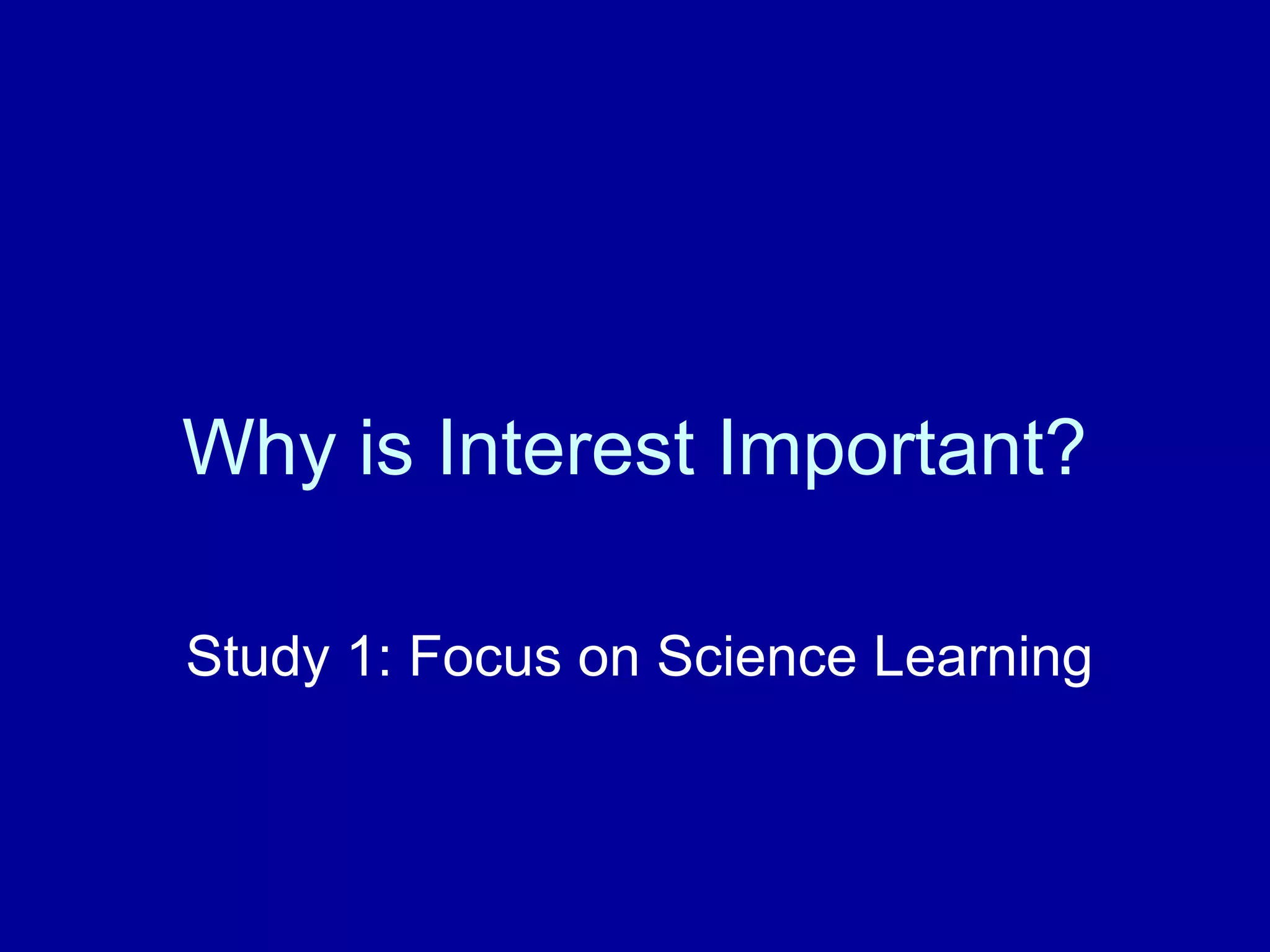 Why is Interest Important?

Study 1: Focus on Science Learning